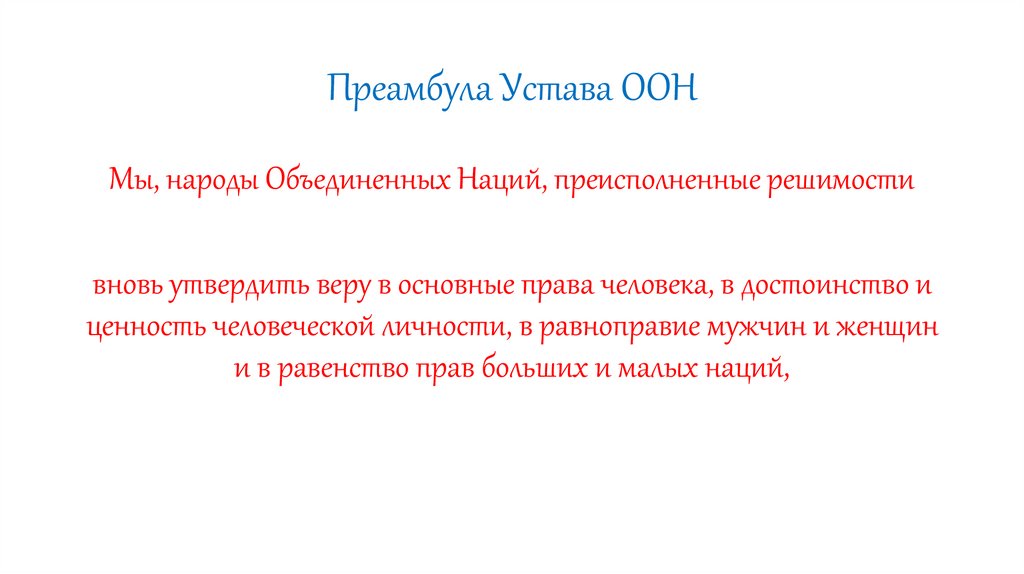 Преамбула Устава ООН

Мы, народы Объединенных Наций, преисполненные решимости

вновь утвердить веру в основные права человека, в достоинство и ценность человеческой личности, в равноправие мужчин и женщин и в равенство прав больших и малых наций,